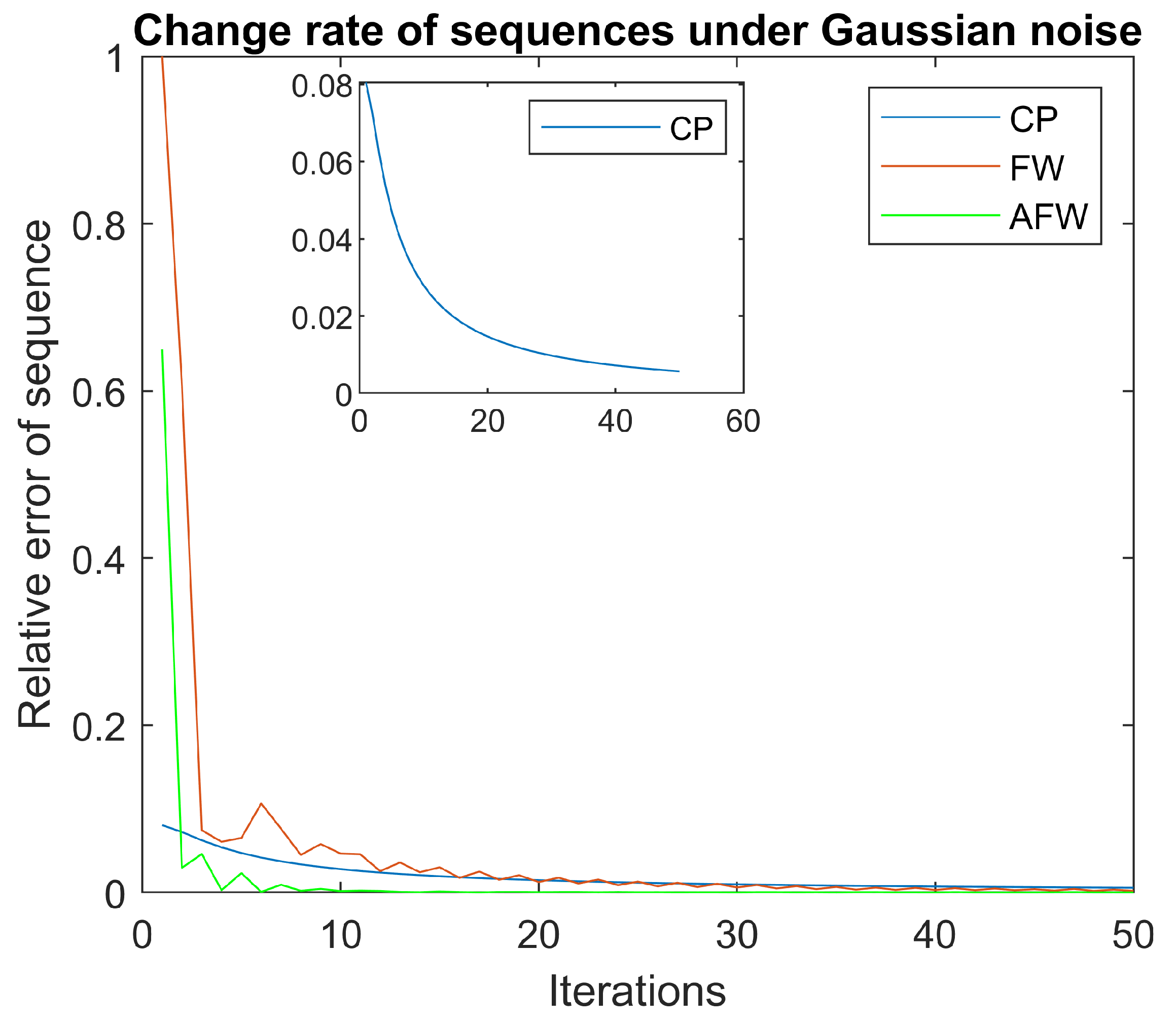 Change rate of sequences under Gaussian noise

Relative error of sequence

1
0.8
0.6
0.4
0.2
0

0 10 20 30 40 50

Iterations

0.08
0.06
0.04
0.02
0

0 20 40 60

CP

CP
FW
AFW